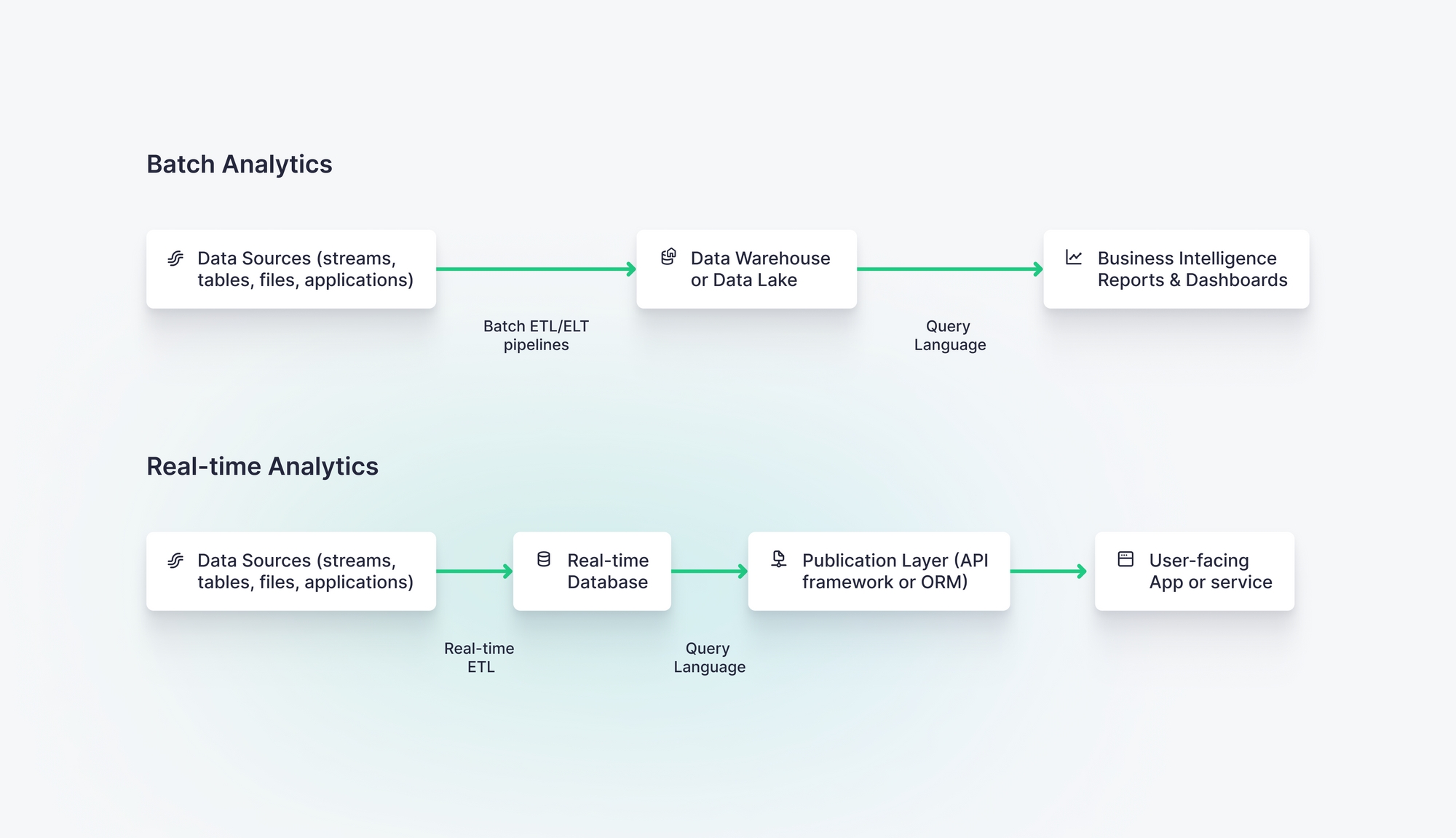 Batch Analytics

Data Sources (streams, tables, files, applications)

Batch ETL/ELT pipelines

Data Warehouse or Data Lake

Query Language

Business Intelligence Reports & Dashboards

Real-time Analytics

Data Sources (streams, tables, files, applications)

Real-time ETL

Real-time Database

Query Language

Publication Layer (API framework or ORM)

User-facing App or service